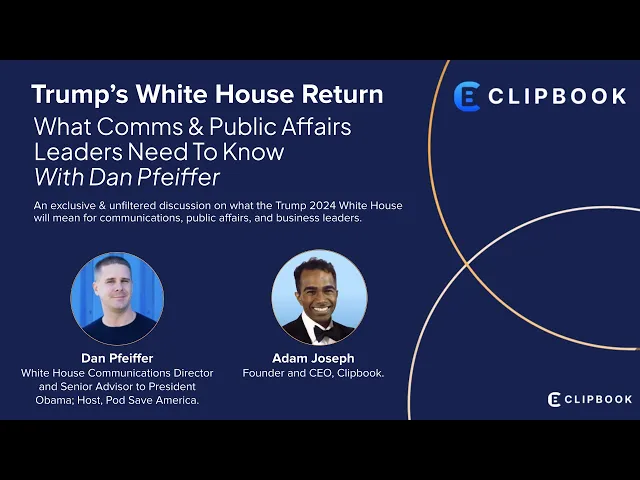 Trump's White House Return
What Comms & Public Affairs Leaders Need To Know
With Dan Pfeiffer

CLIPBOOK

An exclusive & unfiltered discussion on what the Trump 2024 White House will mean for communications, public affairs, and business leaders.

Dan Pfeiffer
White House Communications Director and Senior Advisor to President Obama; Host, Pod Save America.

Adam Joseph
Founder and CEO, Clipbook.

CLIPBOOK